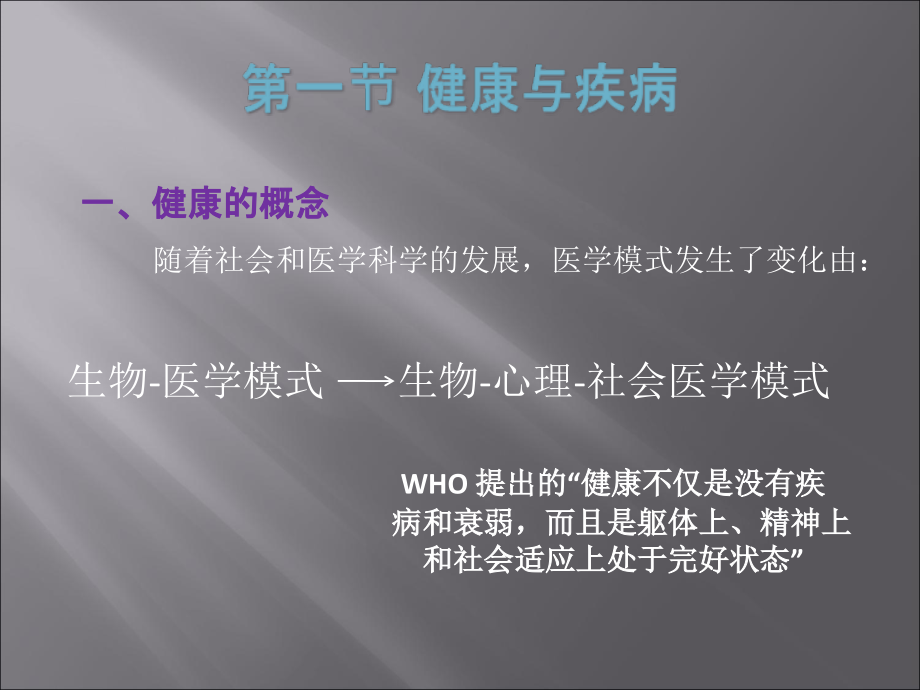 第一节 健康与疾病

一、健康的概念

随着社会和医学科学的发展，医学模式发生了变化由：

生物-医学模式 ⟶生物-心理-社会医学模式

WHO 提出的“健康不仅是没有疾病和衰弱，而且是躯体上、精神上和社会适应上处于完好状态”